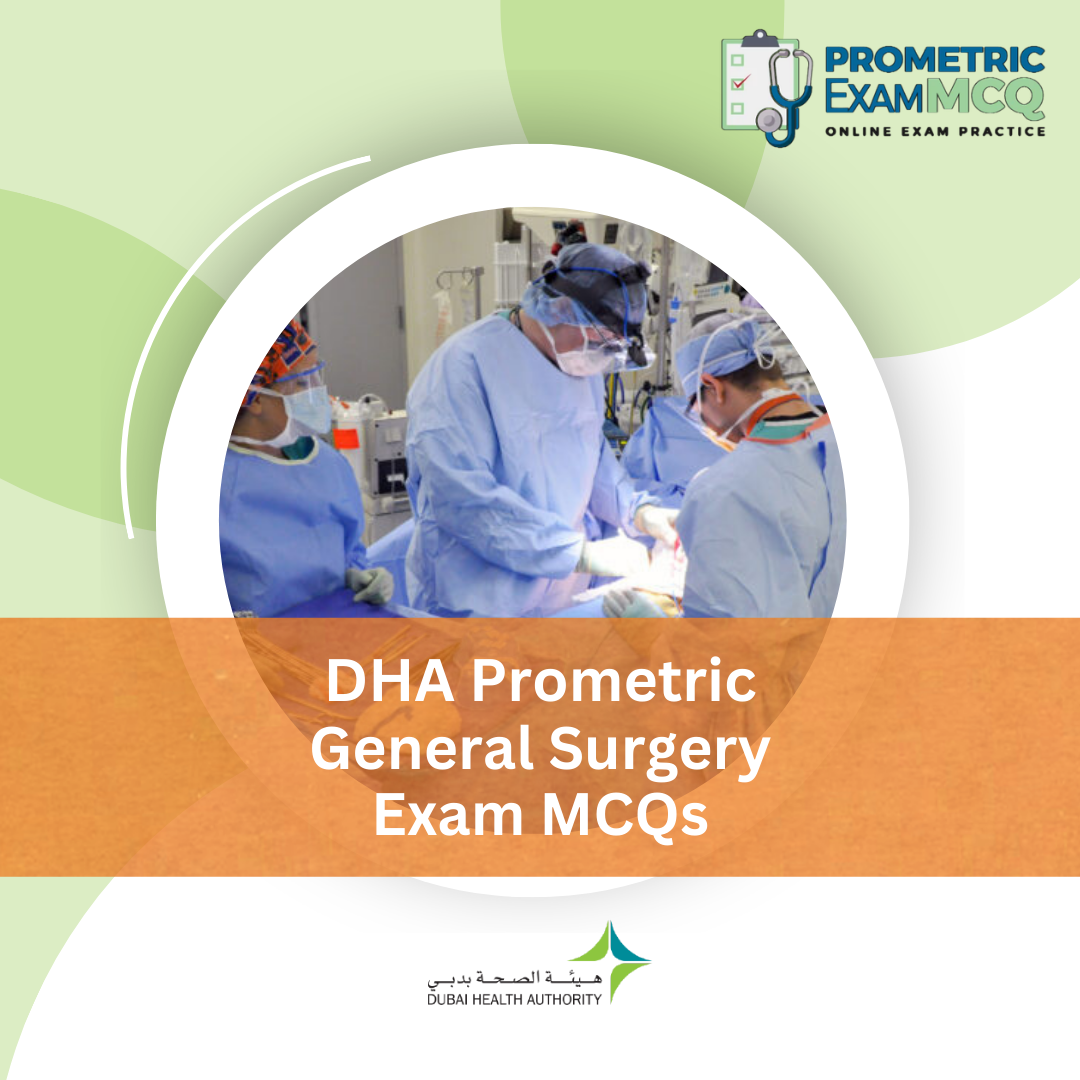 PROMETRIC ExamMCQ
ONLINE EXAM PRACTICE

DHA Prometric General Surgery Exam MCQs

هيئة الصحة بدبي
DUBAI HEALTH AUTHORITY